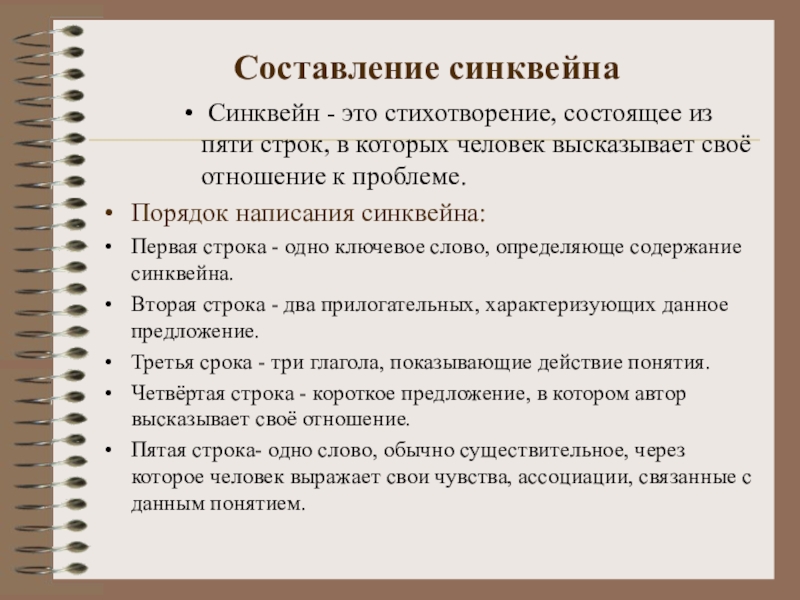 Составление синквейна

• Синквейн - это стихотворение, состоящее из пяти строк, в которых человек высказывает своё отношение к проблеме.

• Порядок написания синквейна:

• Первая строка - одно ключевое слово, определяюще содержание синквейна.

• Вторая строка - два прилогательных, характеризующих данное предложение.

• Третья срока - три глагола, показывающие действие понятия.

• Четвёртая строка - короткое предложение, в котором автор высказывает своё отношение.

• Пятая строка- одно слово, обычно существительное, через которое человек выражает свои чувства, ассоциации, связанные с данным понятием.